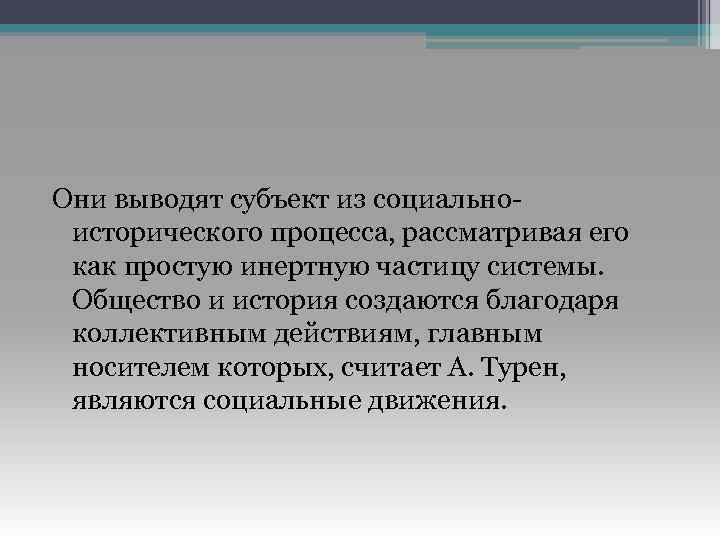 Они выводят субъект из социально-исторического процесса, рассматривая его как простую инертную частицу системы. Общество и история создаются благодаря коллективным действиям, главным носителем которых, считает А. Турен, являются социальные движения.